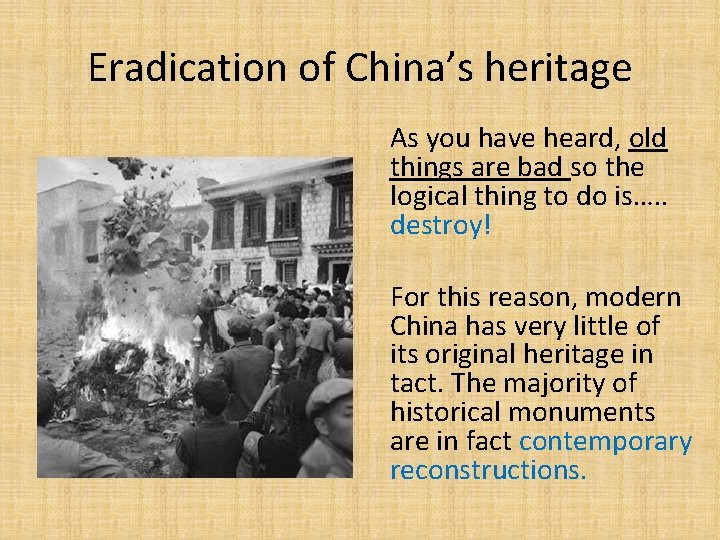 Eradication of China's heritage

As you have heard, old things are bad so the logical thing to do is….. destroy!

For this reason, modern China has very little of its original heritage in tact. The majority of historical monuments are in fact contemporary reconstructions.